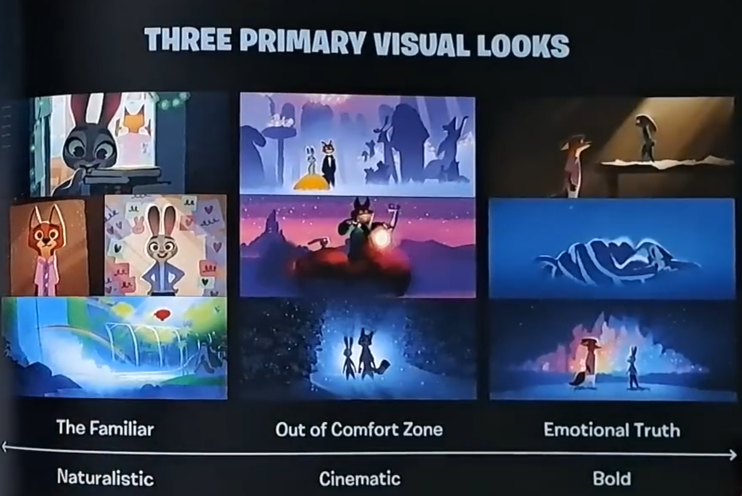 THREE PRIMARY VISUAL LOOKS

The Familiar

Out of Comfort Zone

Emotional Truth

Naturalistic

Cinematic

Bold